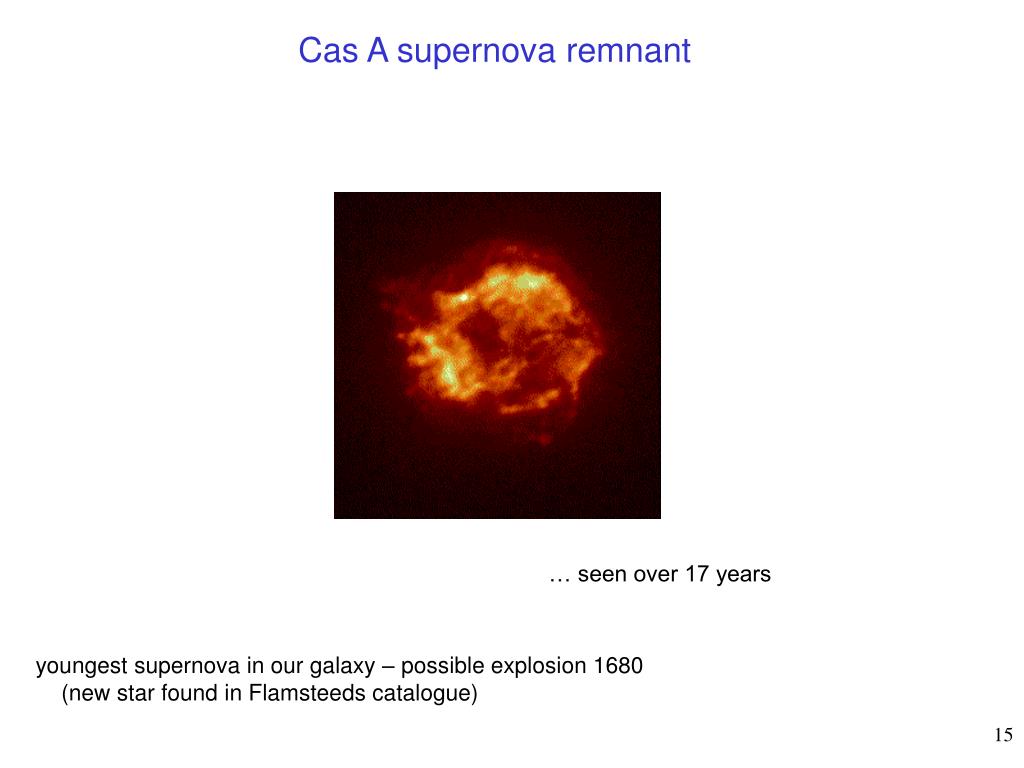 Cas A supernova remnant

… seen over 17 years

youngest supernova in our galaxy – possible explosion 1680
(new star found in Flamsteeds catalogue)

15